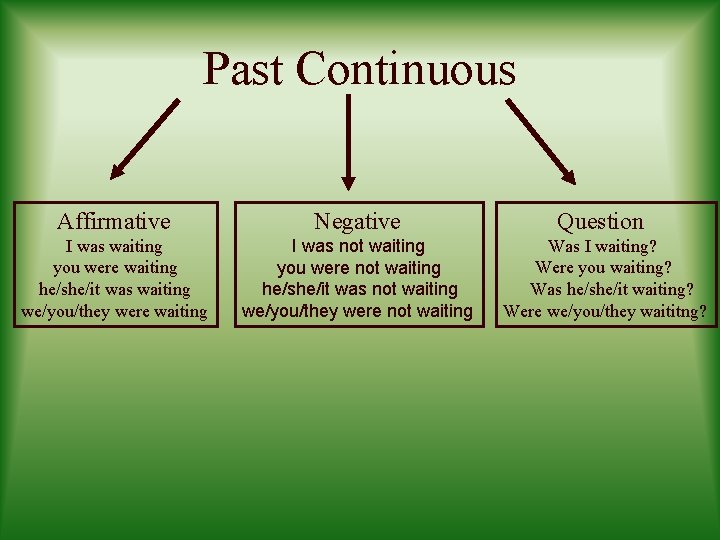 Past Continuous

Affirmative
I was waiting
you were waiting
he/she/it was waiting
we/you/they were waiting

Negative
I was not waiting
you were not waiting
he/she/it was not waiting
we/you/they were not waiting

Question
Was I waiting?
Were you waiting?
Was he/she/it waiting?
Were we/you/they waititng?